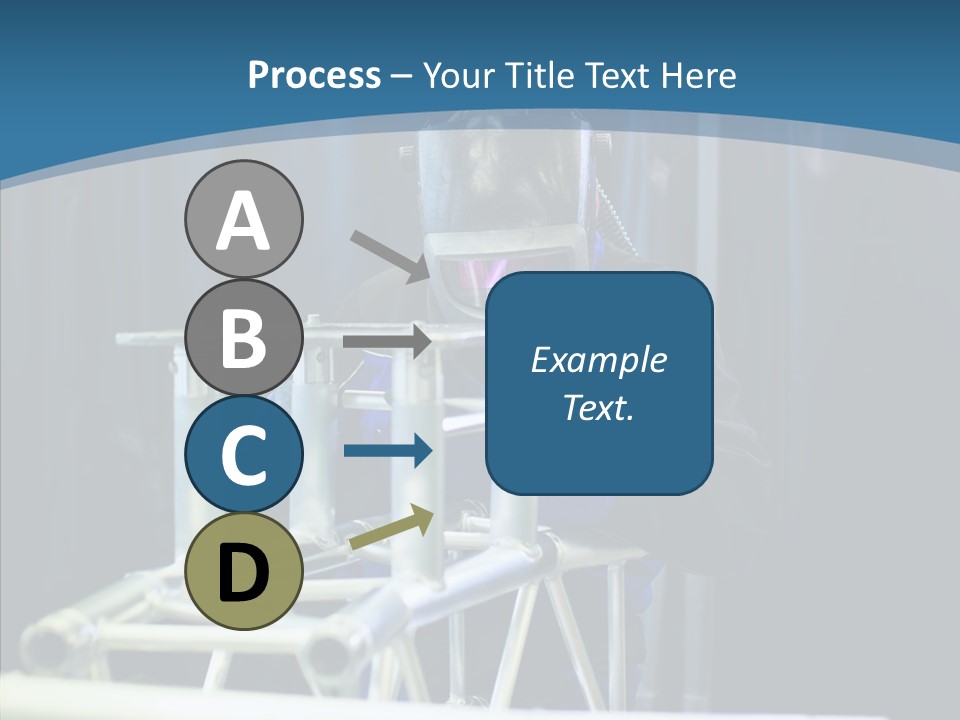 Process – Your Title Text Here

A

B

C

D

Example Text.